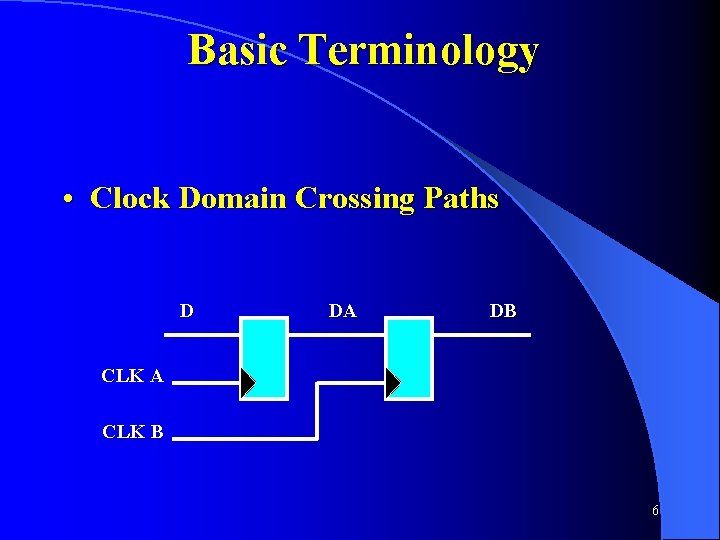 Basic Terminology

• Clock Domain Crossing Paths

D

DA

DB

CLK A

CLK B

6